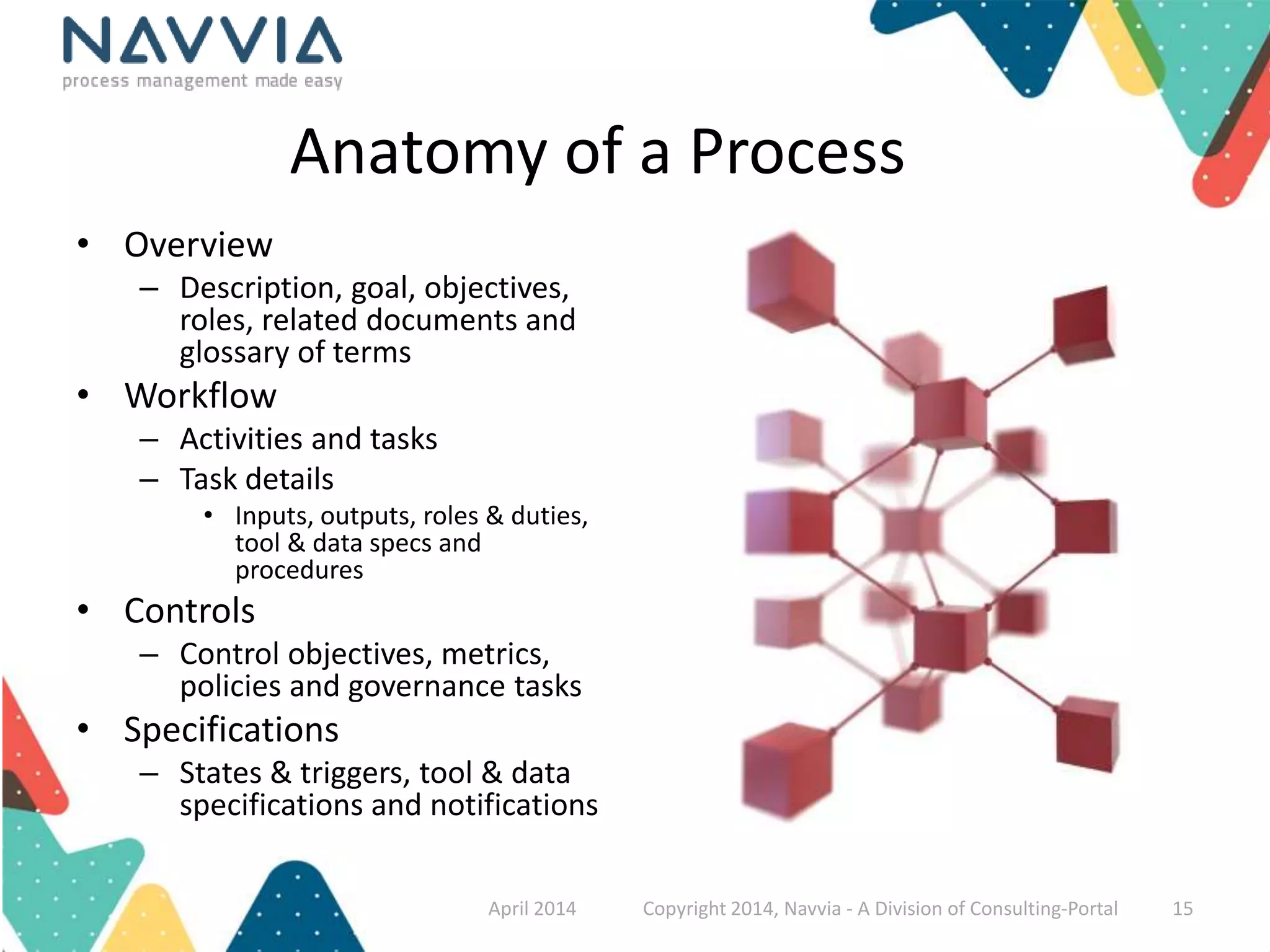 NAVVIA
process management made easy

Anatomy of a Process

• Overview
– Description, goal, objectives, roles, related documents and glossary of terms
• Workflow
– Activities and tasks
– Task details
• Inputs, outputs, roles & duties, tool & data specs and procedures
• Controls
– Control objectives, metrics, policies and governance tasks
• Specifications
– States & triggers, tool & data specifications and notifications

April 2014 Copyright 2014, Navvia - A Division of Consulting-Portal 15